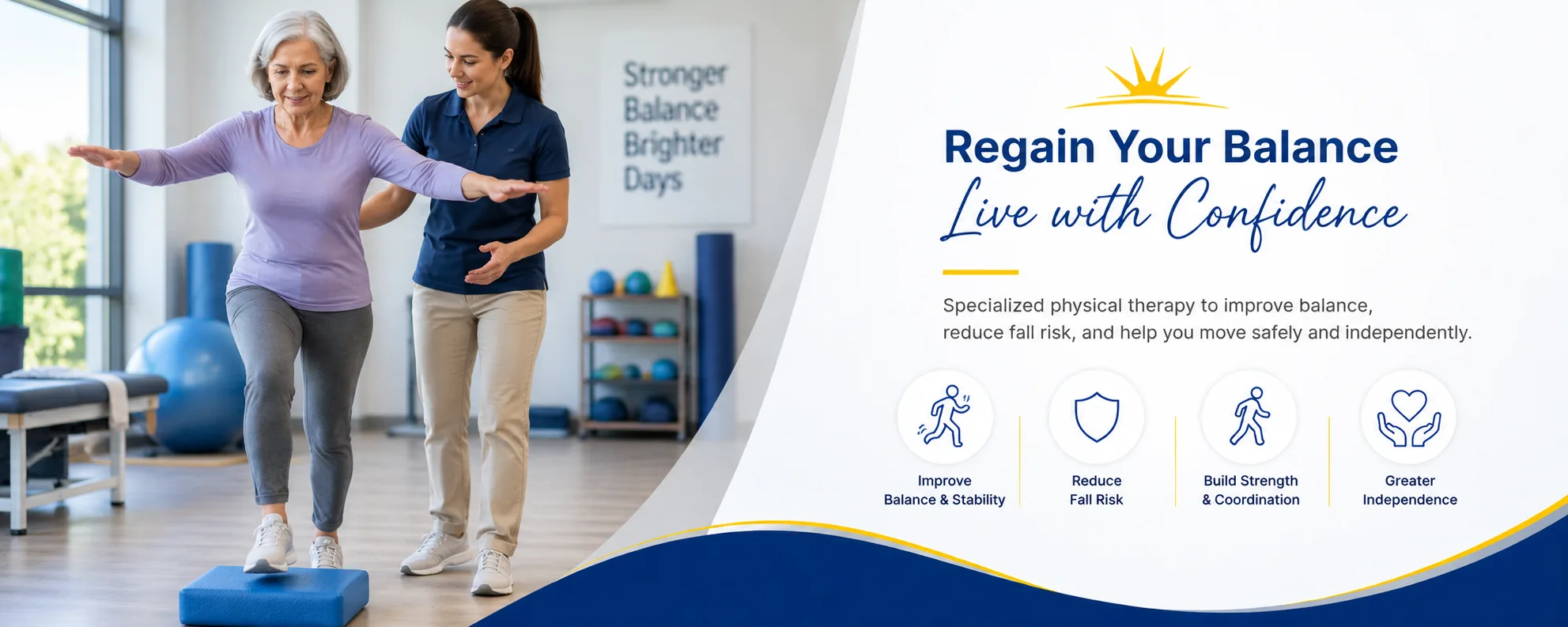 Stronger
Balance
Brighter
Days

Regain Your Balance
Live with Confidence

Specialized physical therapy to improve balance, reduce fall risk, and help you move safely and independently.

Improve
Balance & Stability

Reduce
Fall Risk

Build Strength
& Coordination

Greater
Independence